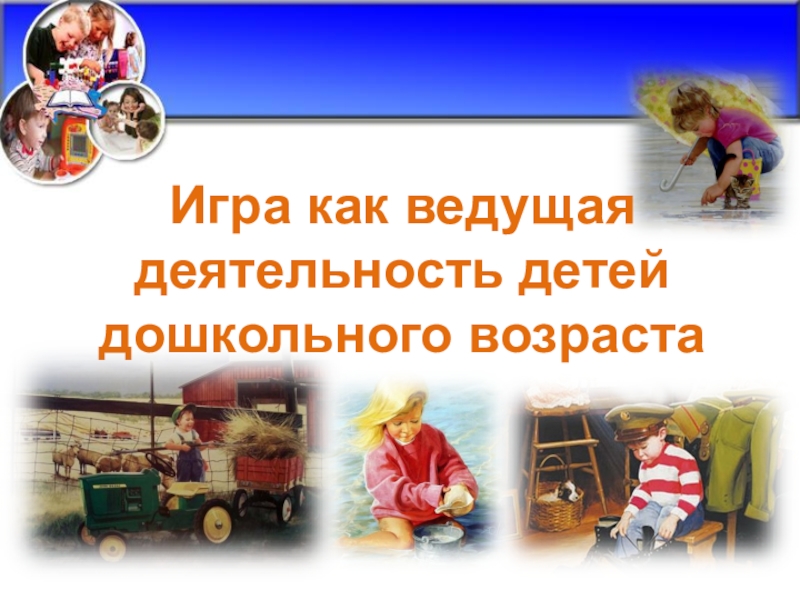 Игра как ведущая деятельность детей дошкольного возраста